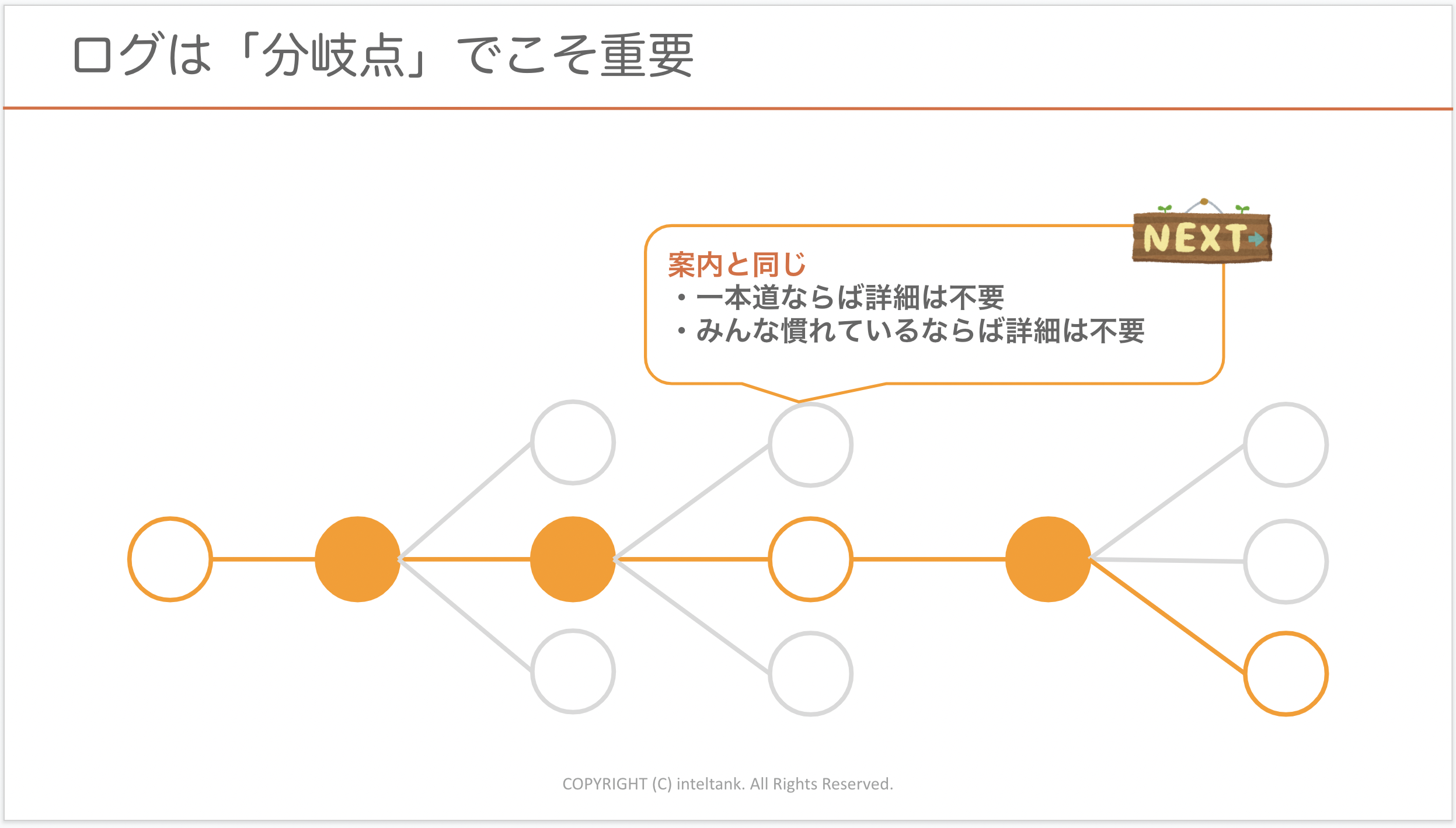 ログは「分岐点」でこそ重要

NEXT

案内と同じ
・一本道ならば詳細は不要
・みんな慣れているならば詳細は不要

COPYRIGHT (C) inteltank. All Rights Reserved.